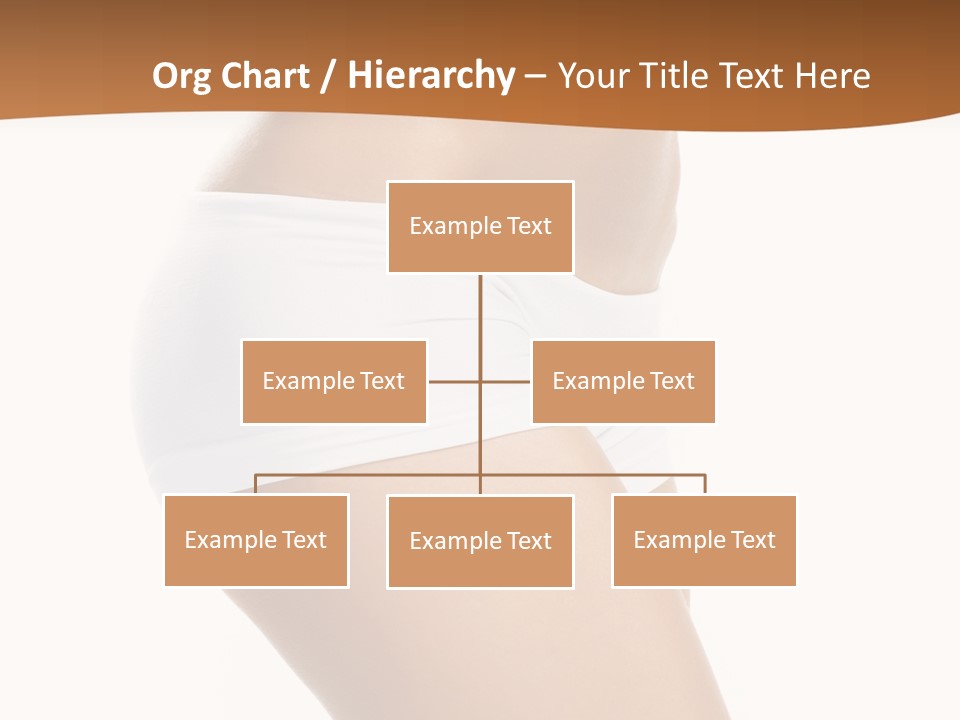 Org Chart / Hierarchy – Your Title Text Here

Example Text

Example Text

Example Text

Example Text

Example Text

Example Text